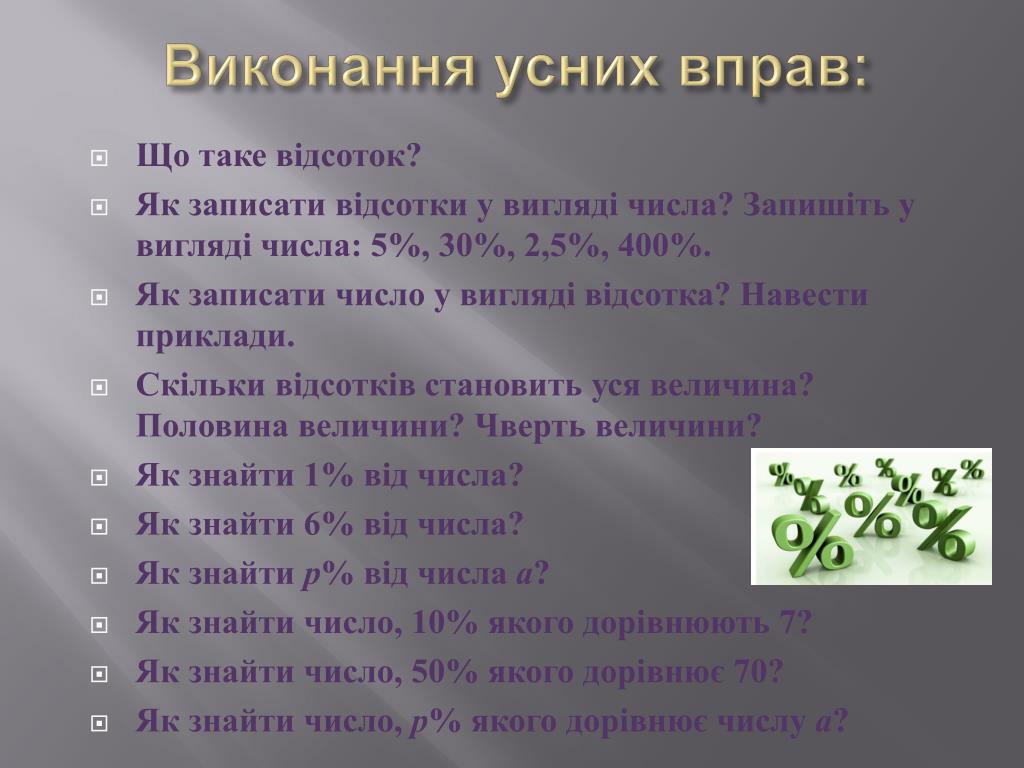 Виконання усних вправ:

Що таке відсоток?

Як записати відсотки у вигляді числа? Запишіть у вигляді числа: 5%, 30%, 2,5%, 400%.

Як записати число у вигляді відсотка? Навести приклади.

Скільки відсотків становить уся величина? Половина величини? Чверть величини?

Як знайти 1% від числа?

Як знайти 6% від числа?

Як знайти $p$% від числа $a$?

Як знайти число, 10% якого дорівнюють 7?

Як знайти число, 50% якого дорівнює 70?

Як знайти число, $p$% якого дорівнює числу $a$?